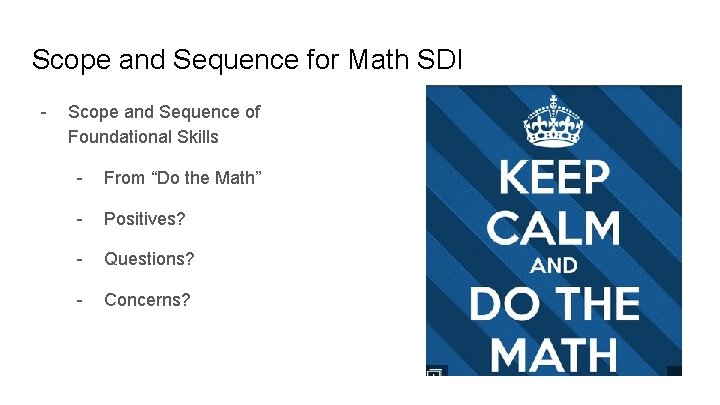 Scope and Sequence for Math SDI

- Scope and Sequence of Foundational Skills
    - From “Do the Math”
    - Positives?
    - Questions?
    - Concerns?

KEEP CALM AND DO THE MATH